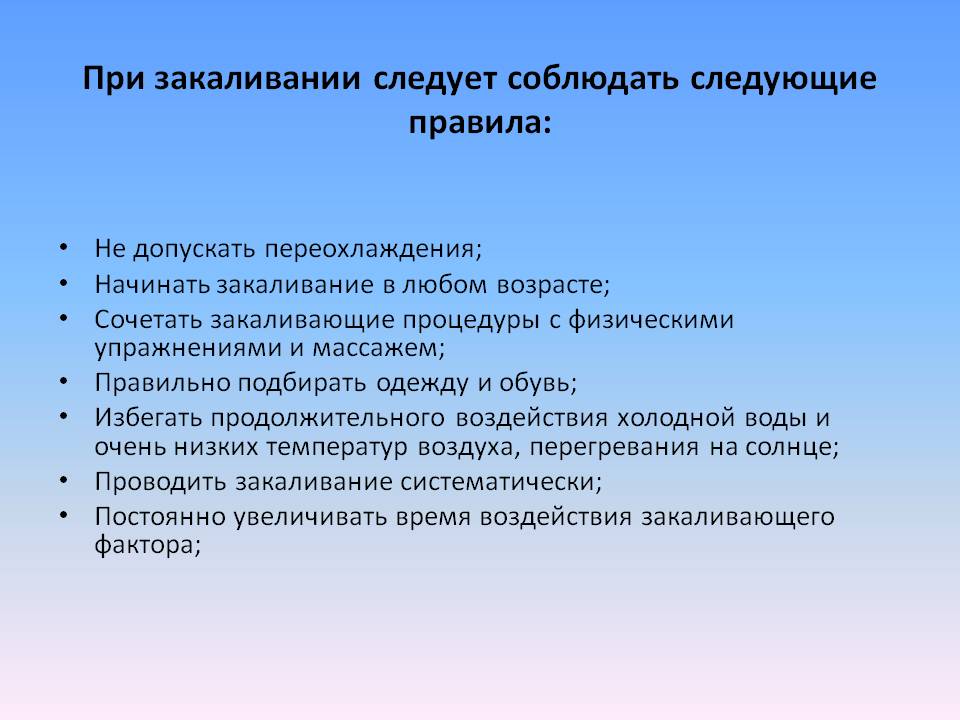 При закаливании следует соблюдать следующие правила:

• Не допускать переохлаждения;
• Начинать закаливание в любом возрасте;
• Сочетать закаливающие процедуры с физическими упражнениями и массажем;
• Правильно подбирать одежду и обувь;
• Избегать продолжительного воздействия холодной воды и очень низких температур воздуха, перегревания на солнце;
• Проводить закаливание систематически;
• Постоянно увеличивать время воздействия закаливающего фактора;